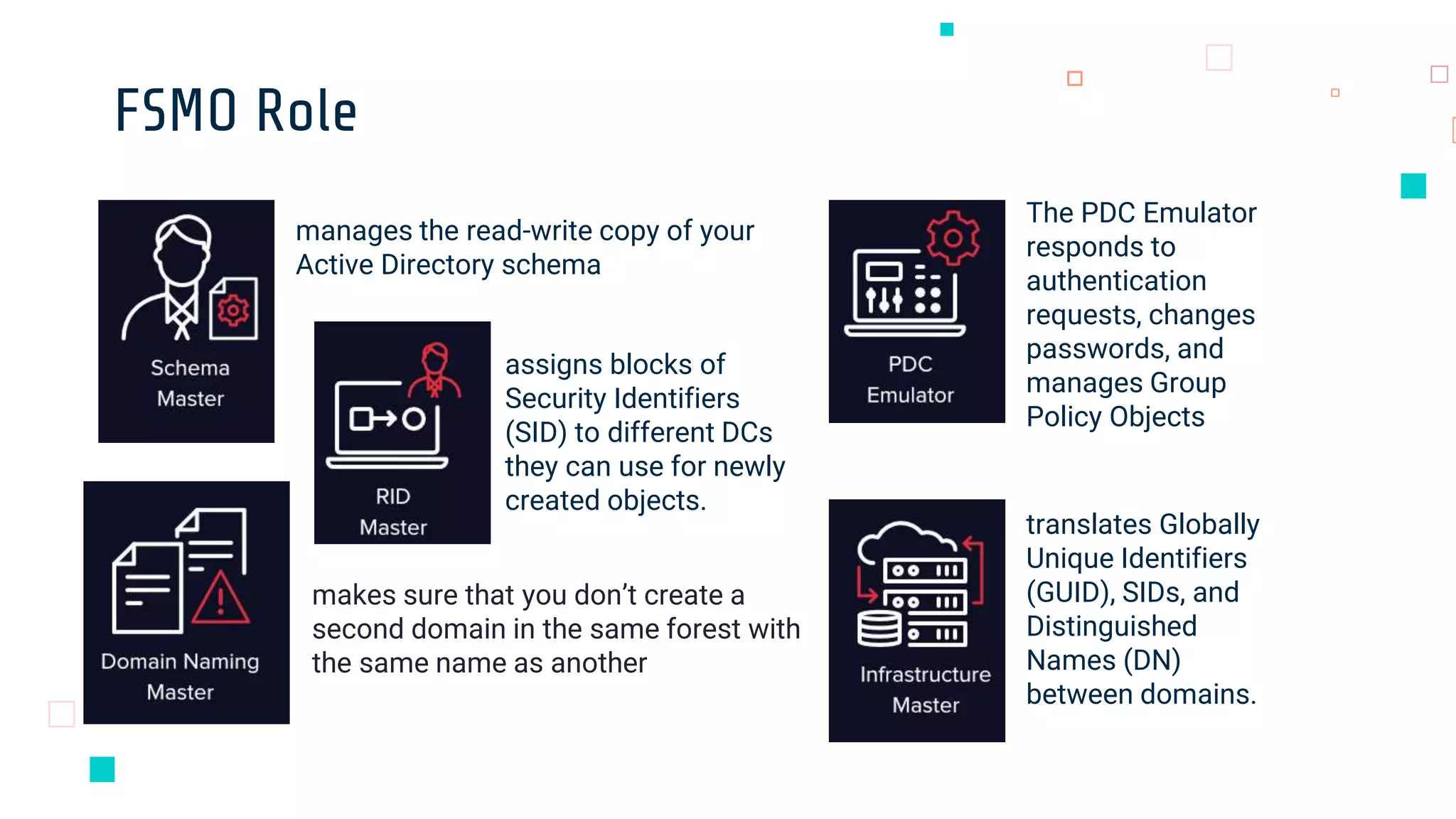 FSMO Role

Schema Master

manages the read-write copy of your Active Directory schema

RID Master

assigns blocks of Security Identifiers (SID) to different DCs they can use for newly created objects.

Domain Naming Master

makes sure that you don't create a second domain in the same forest with the same name as another

PDC Emulator

The PDC Emulator responds to authentication requests, changes passwords, and manages Group Policy Objects

Infrastructure Master

translates Globally Unique Identifiers (GUID), SIDs, and Distinguished Names (DN) between domains.